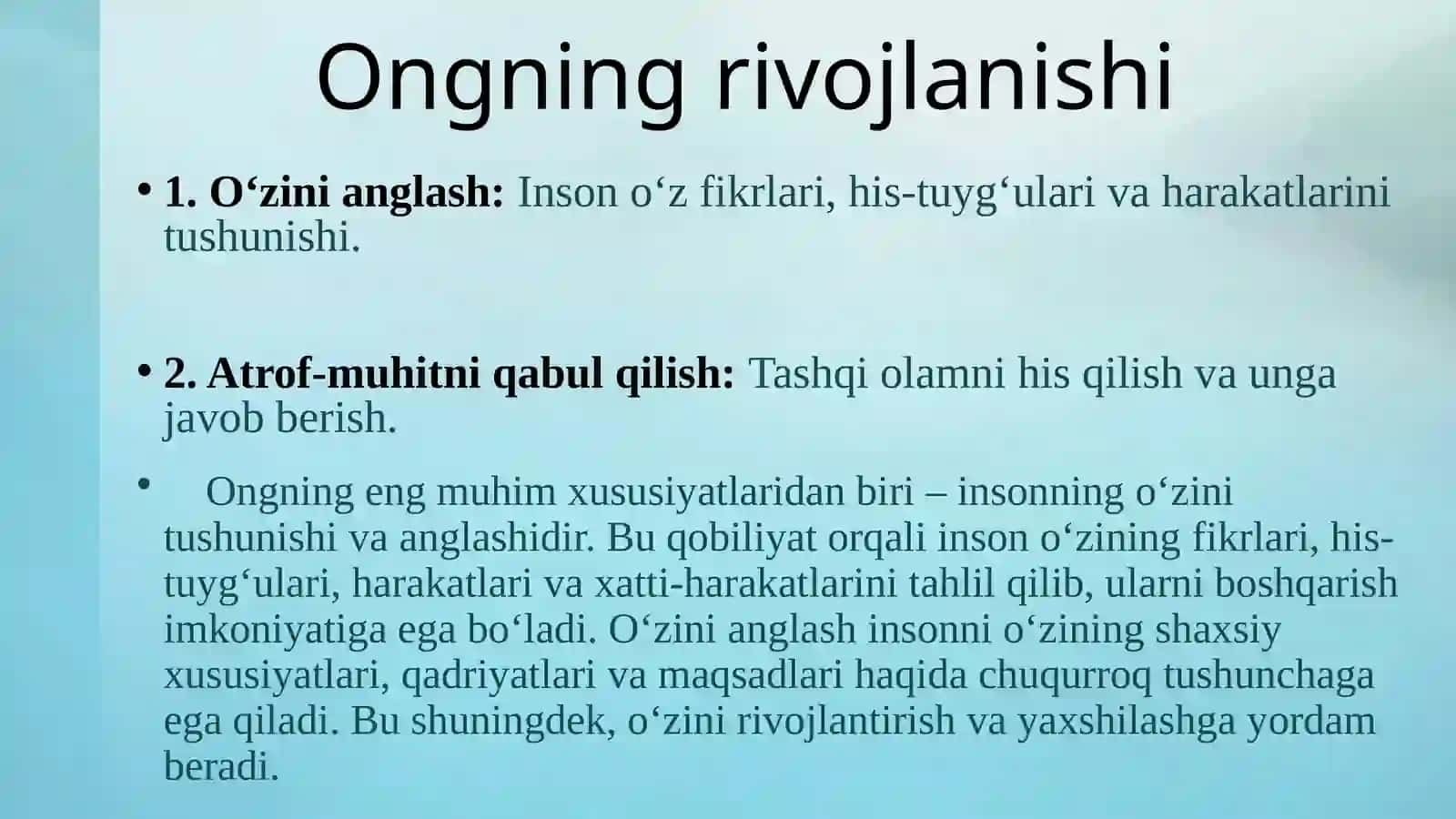 Ongning rivojlanishi

• 1. O‘zini anglash: Inson o‘z fikrlari, his-tuyg‘ulari va harakatlarini tushunishi.

• 2. Atrof-muhitni qabul qilish: Tashqi olamni his qilish va unga javob berish.

• Ongning eng muhim xususiyatlaridan biri – insonning o‘zini tushunishi va anglashidir. Bu qobiliyat orqali inson o‘zining fikrlari, his-tuyg‘ulari, harakatlari va xatti-harakatlarini tahlil qilib, ularni boshqarish imkoniyatiga ega bo‘ladi. O‘zini anglash insonni o‘zining shaxsiy xususiyatlari, qadriyatlari va maqsadlari haqida chuqurroq tushunchaga ega qiladi. Bu shuningdek, o‘zini rivojlantirish va yaxshilashga yordam beradi.